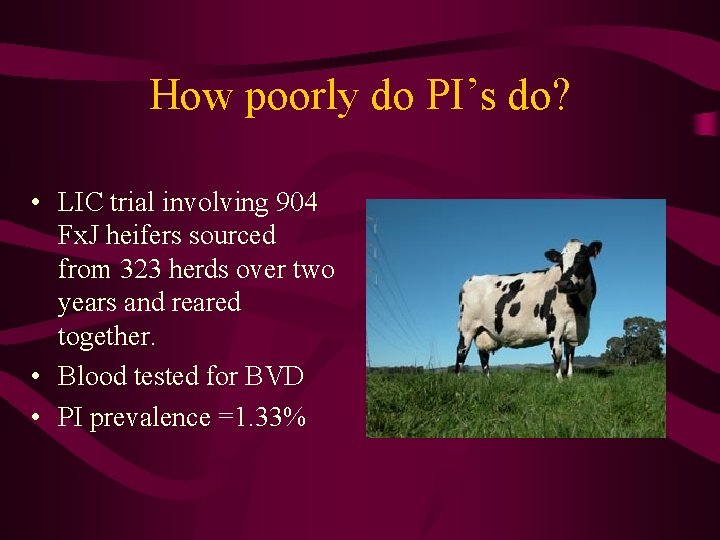 How poorly do PI’s do?

• LIC trial involving 904 FxJ heifers sourced from 323 herds over two years and reared together.
• Blood tested for BVD
• PI prevalence =1.33%